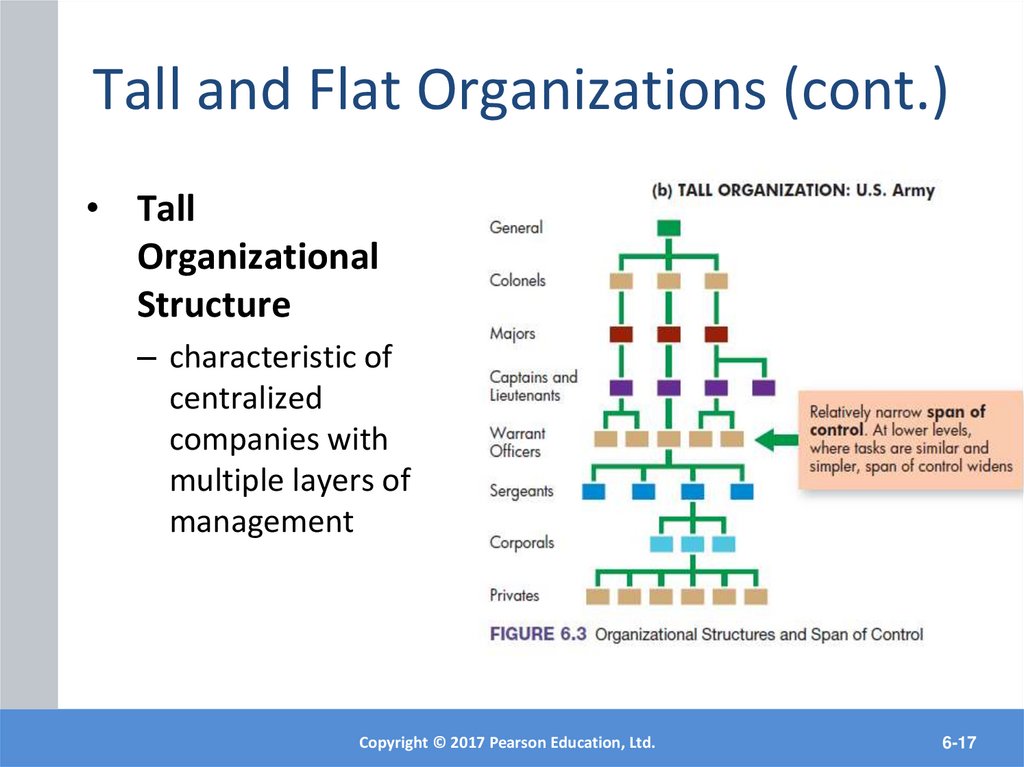 Tall and Flat Organizations (cont.)

• Tall Organizational Structure

– characteristic of centralized companies with multiple layers of management

(b) TALL ORGANIZATION: U.S. Army

General

Colonels

Majors

Captains and Lieutenants

Warrant Officers

Sergeants

Corporals

Privates

Relatively narrow span of control. At lower levels, where tasks are similar and simpler, span of control widens

FIGURE 6.3 Organizational Structures and Span of Control

Copyright © 2017 Pearson Education, Ltd.

6-17